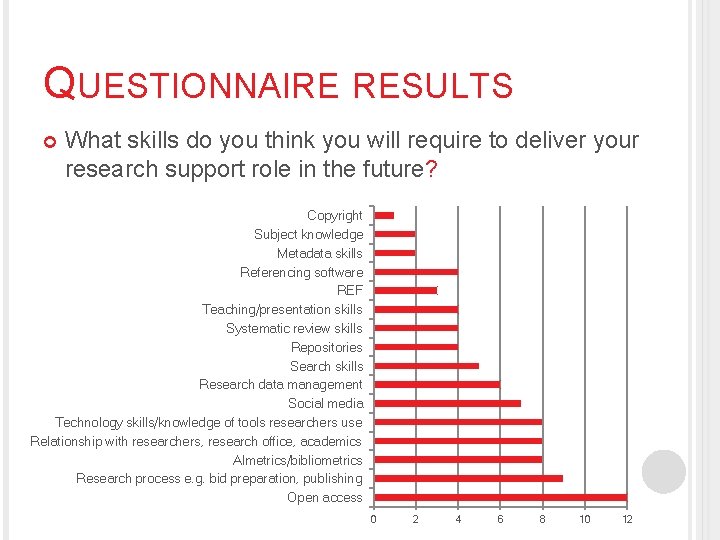 QUESTIONNAIRE RESULTS

What skills do you think you will require to deliver your research support role in the future?

Copyright
Subject knowledge
Metadata skills
Referencing software
REF
Teaching/presentation skills
Systematic review skills
Repositories
Search skills
Research data management
Social media
Technology skills/knowledge of tools researchers use
Relationship with researchers, research office, academics
Almetrics/bibliometrics
Research process e.g. bid preparation, publishing
Open access

0 2 4 6 8 10 12